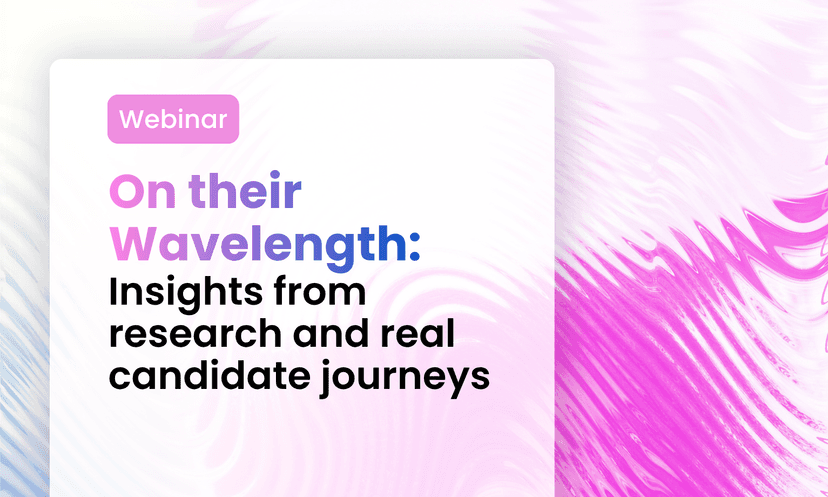 Webinar

On their Wavelength: Insights from research and real candidate journeys